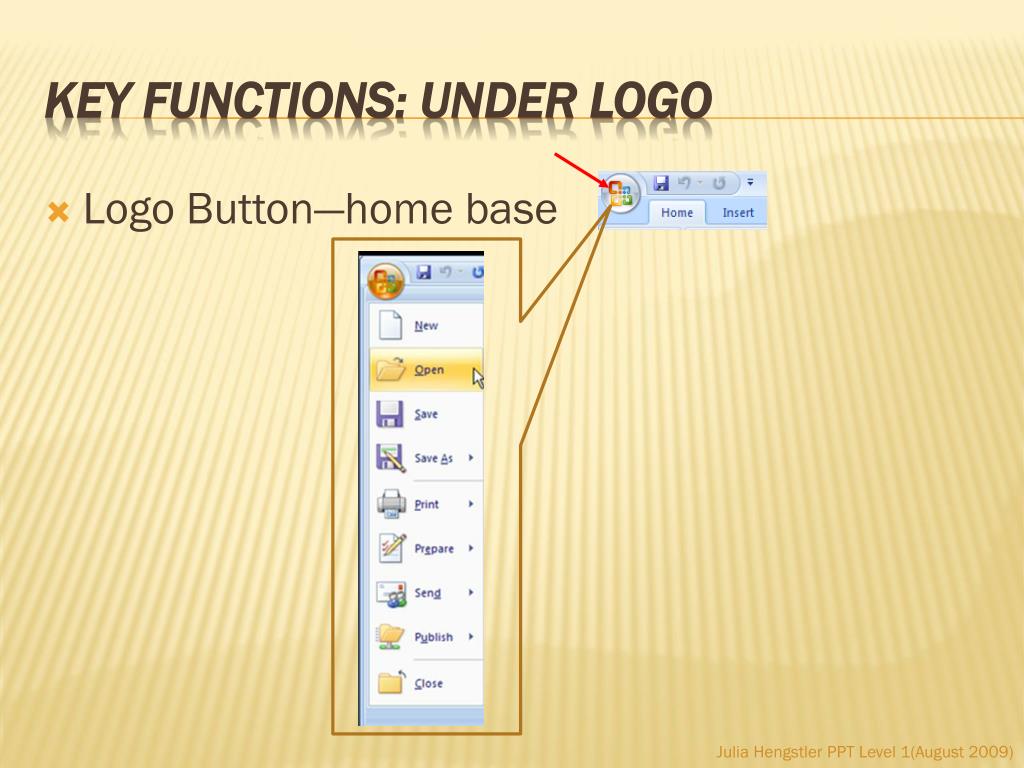 KEY FUNCTIONS: UNDER LOGO

Logo Button—home base

Home Insert

New
Open
Save
Save As
Print
Prepare
Send
Publish
Close

Julia Hengstler PPT Level 1(August 2009)